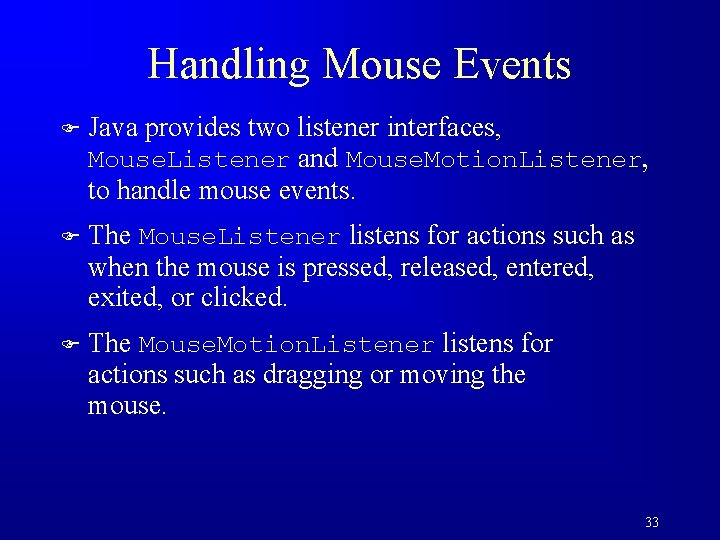 Handling Mouse Events

Java provides two listener interfaces, MouseListener and MouseMotionListener, to handle mouse events.

The MouseListener listens for actions such as when the mouse is pressed, released, entered, exited, or clicked.

The MouseMotionListener listens for actions such as dragging or moving the mouse.

33